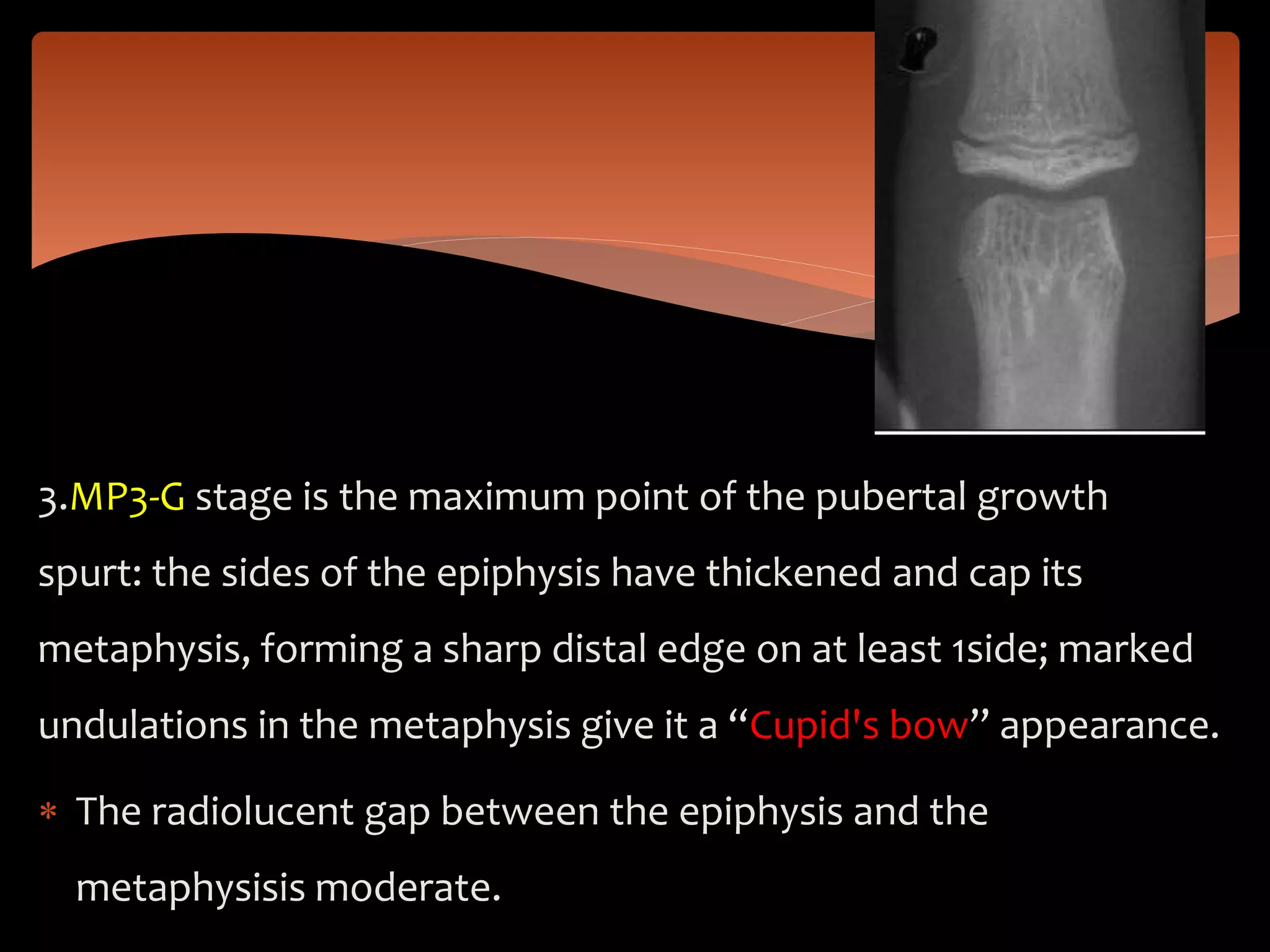 3.MP3-G stage is the maximum point of the pubertal growth spurt: the sides of the epiphysis have thickened and cap its metaphysis, forming a sharp distal edge on at least 1side; marked undulations in the metaphysis give it a “Cupid's bow” appearance.

* The radiolucent gap between the epiphysis and the metaphysisis moderate.